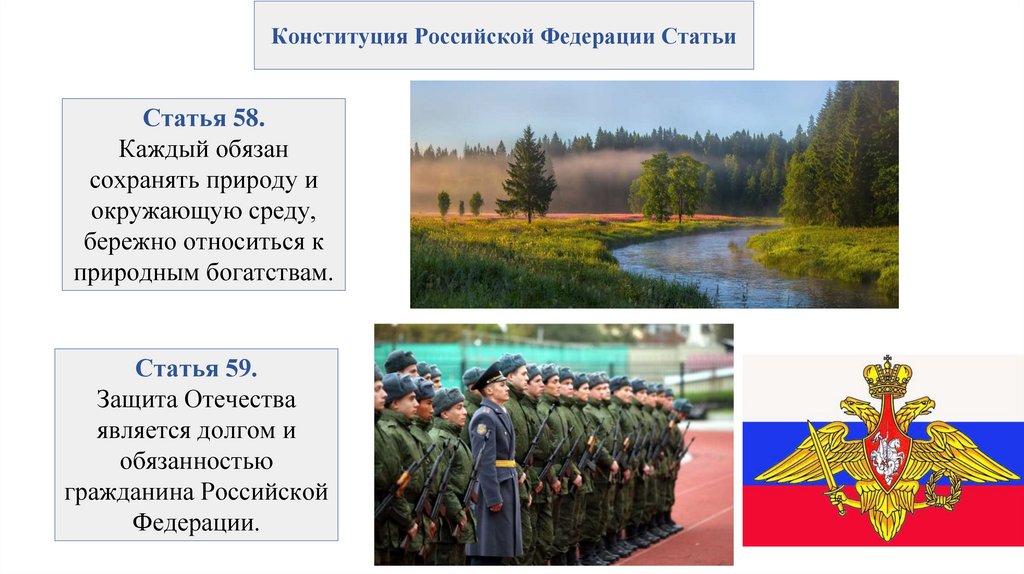 Конституция Российской Федерации Статьи

Статья 58.
Каждый обязан сохранять природу и окружающую среду, бережно относиться к природным богатствам.

Статья 59.
Защита Отечества является долгом и обязанностью гражданина Российской Федерации.